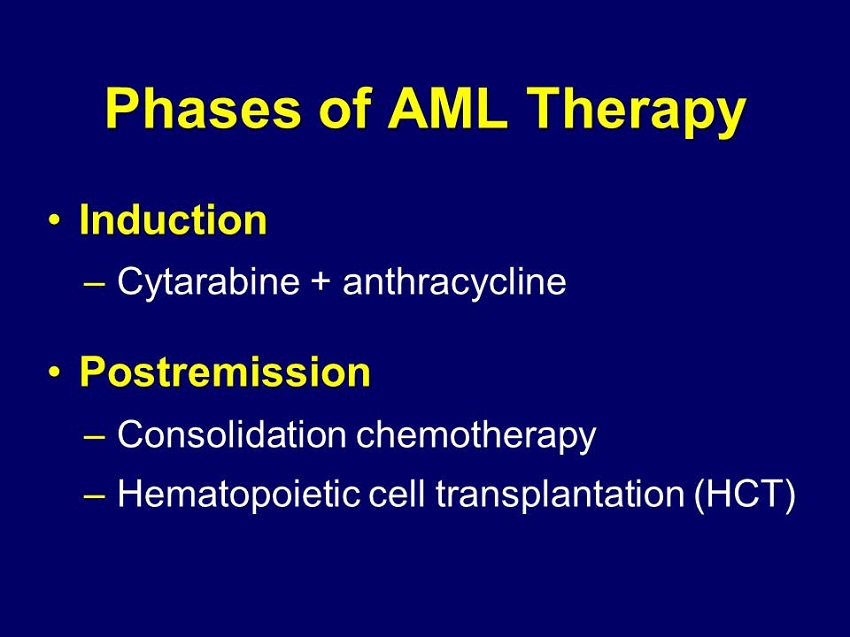 Phases of AML Therapy

• Induction
– Cytarabine + anthracycline

• Postremission
– Consolidation chemotherapy
– Hematopoietic cell transplantation (HCT)